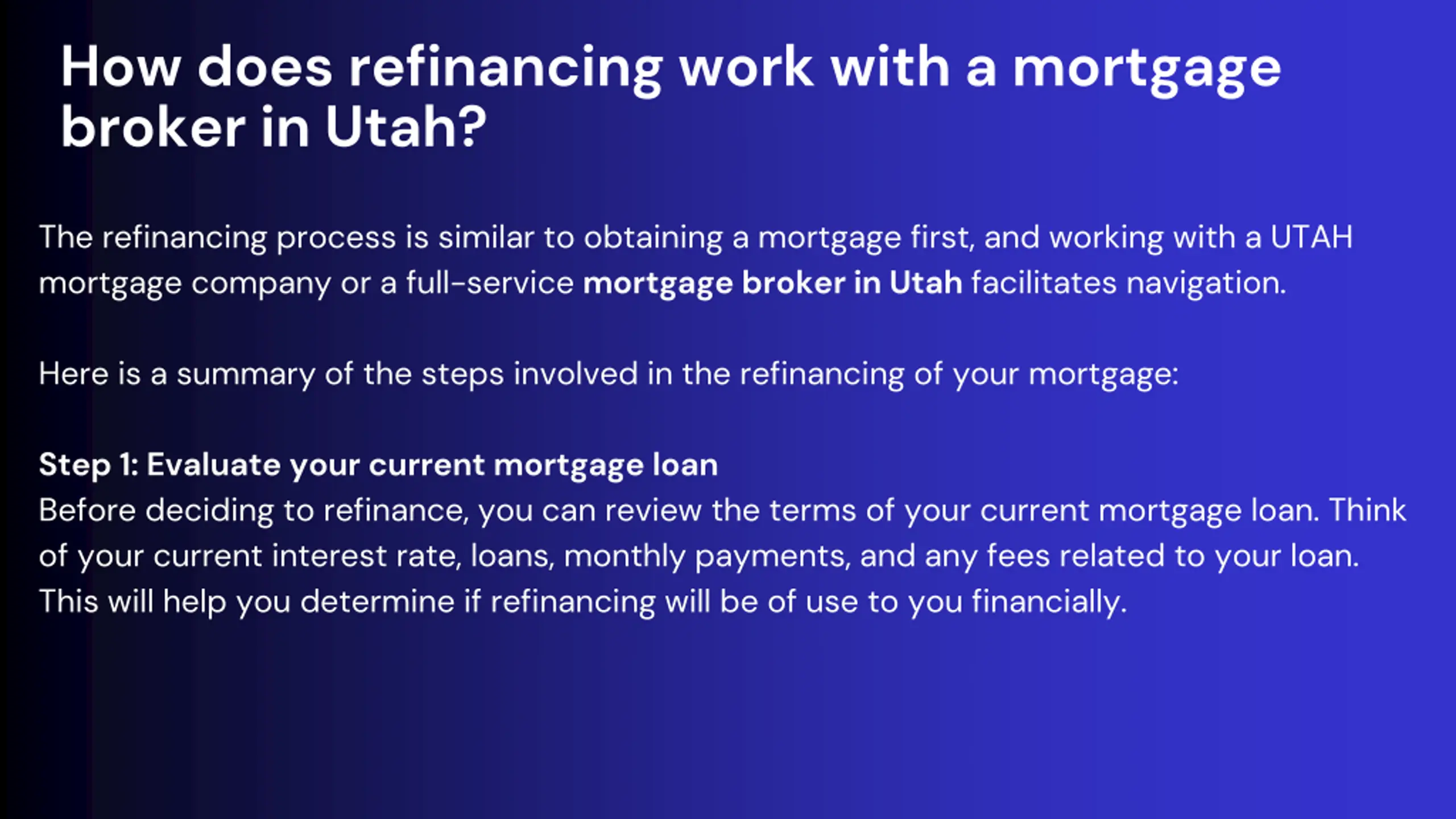 How does refinancing work with a mortgage broker in Utah?

The refinancing process is similar to obtaining a mortgage first, and working with a UTAH mortgage company or a full-service mortgage broker in Utah facilitates navigation.

Here is a summary of the steps involved in the refinancing of your mortgage:

Step 1: Evaluate your current mortgage loan
Before deciding to refinance, you can review the terms of your current mortgage loan. Think of your current interest rate, loans, monthly payments, and any fees related to your loan. This will help you determine if refinancing will be of use to you financially.